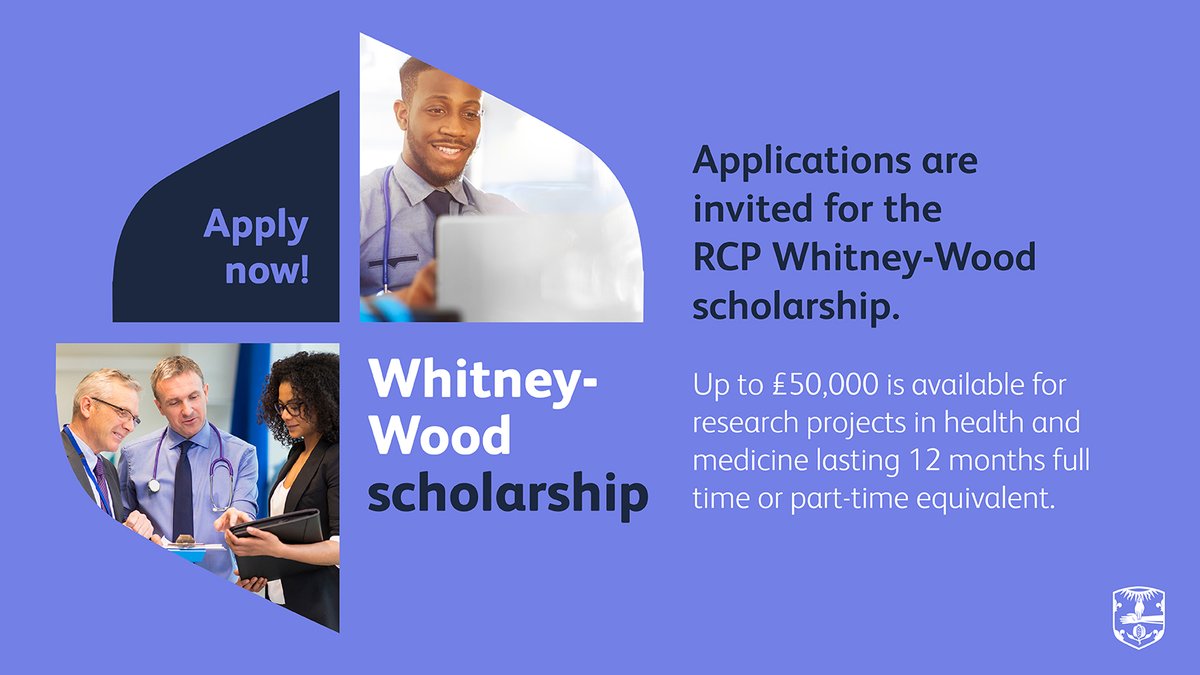 Apply now!

Whitney-Wood scholarship

Applications are invited for the RCP Whitney-Wood scholarship.

Up to £50,000 is available for research projects in health and medicine lasting 12 months full time or part-time equivalent.